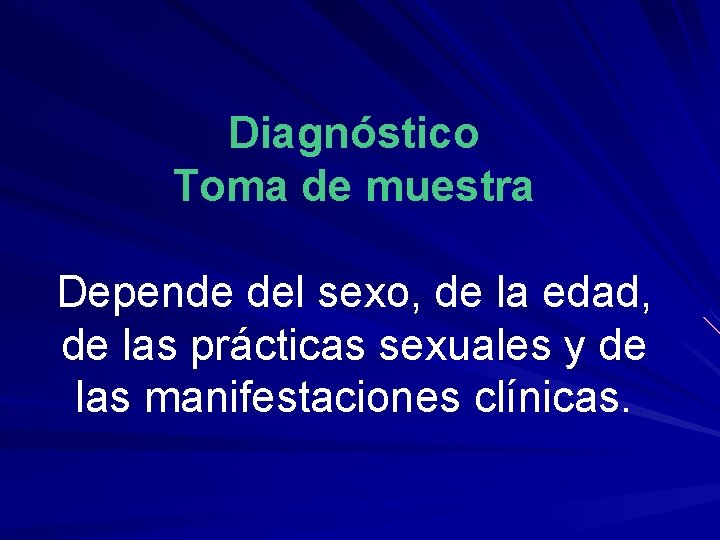 Diagnóstico
Toma de muestra

Depende del sexo, de la edad, de las prácticas sexuales y de las manifestaciones clínicas.